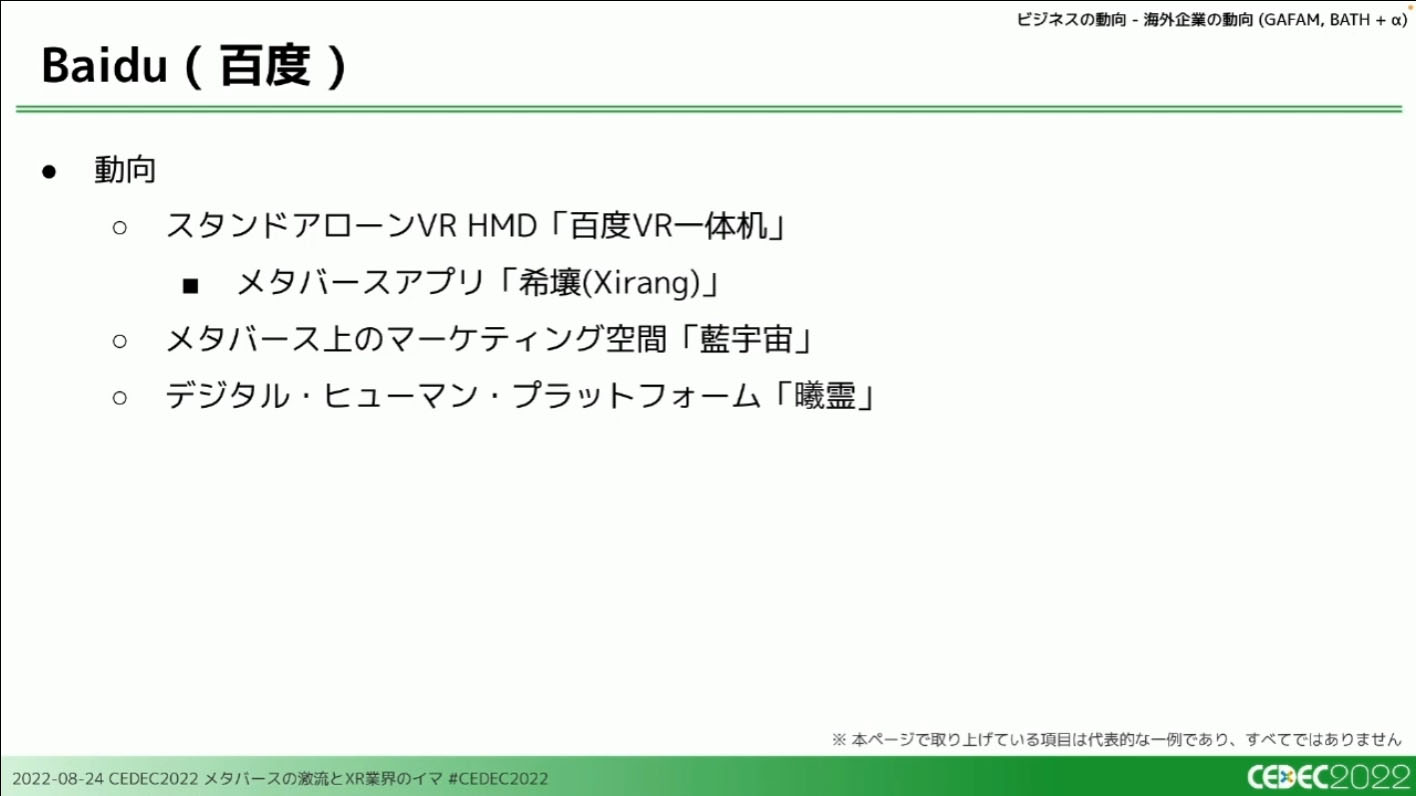 ビジネスの動向 - 海外企業の動向 (GAFAM, BATH + α)

Baidu ( 百度 )

● 動向
○ スタンドアローンVR HMD「百度VR一体机」
■ メタバースアプリ「希壤(Xirang)」
○ メタバース上のマーケティング空間「藍宇宙」
○ デジタル・ヒューマン・プラットフォーム「曦霊」

※ 本ページで取り上げている項目は代表的な一例であり、すべてではありません

2022-08-24 CEDEC2022 メタバースの激流とXR業界のイマ #CEDEC2022

CEDEC2022